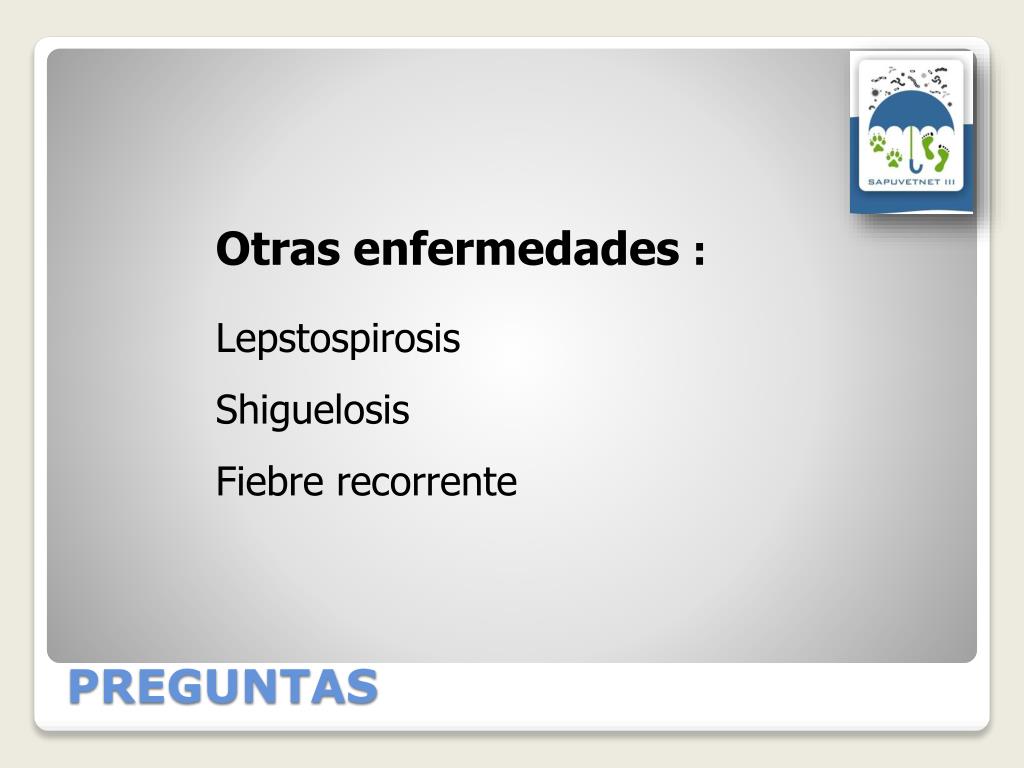 SAPUVETNET III

Otras enfermedades :

Lepstospirosis

Shiguelosis

Fiebre recorrente

PREGUNTAS